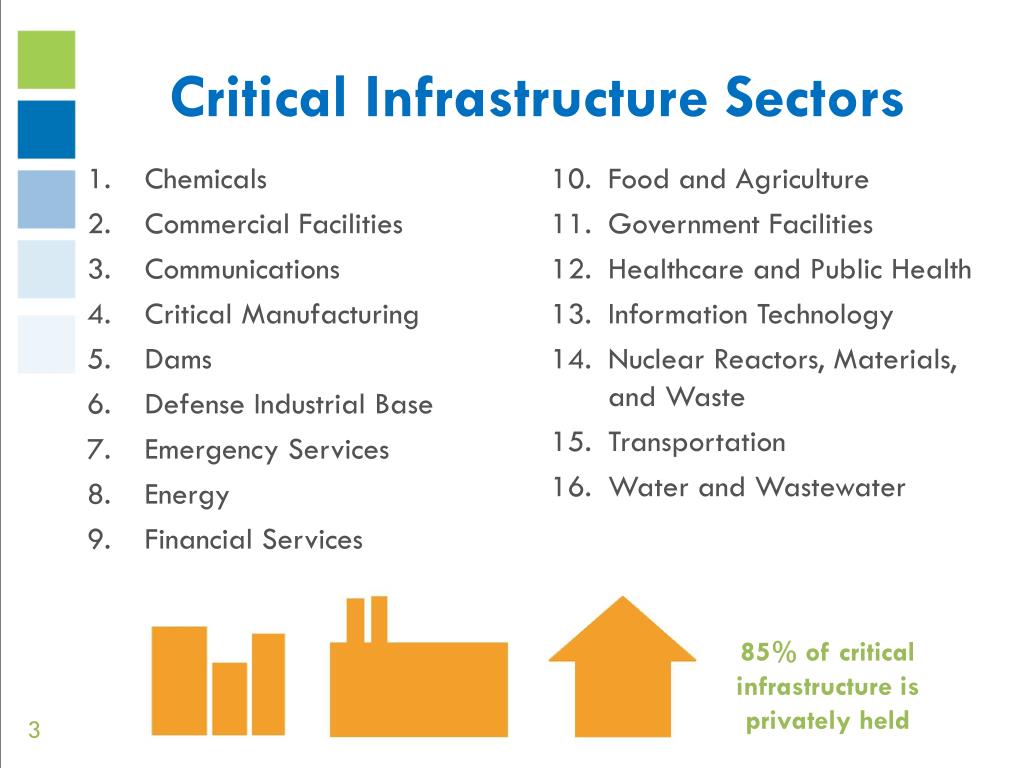 Critical Infrastructure Sectors

1. Chemicals
2. Commercial Facilities
3. Communications
4. Critical Manufacturing
5. Dams
6. Defense Industrial Base
7. Emergency Services
8. Energy
9. Financial Services

10. Food and Agriculture
11. Government Facilities
12. Healthcare and Public Health
13. Information Technology
14. Nuclear Reactors, Materials, and Waste
15. Transportation
16. Water and Wastewater

85% of critical infrastructure is privately held

3